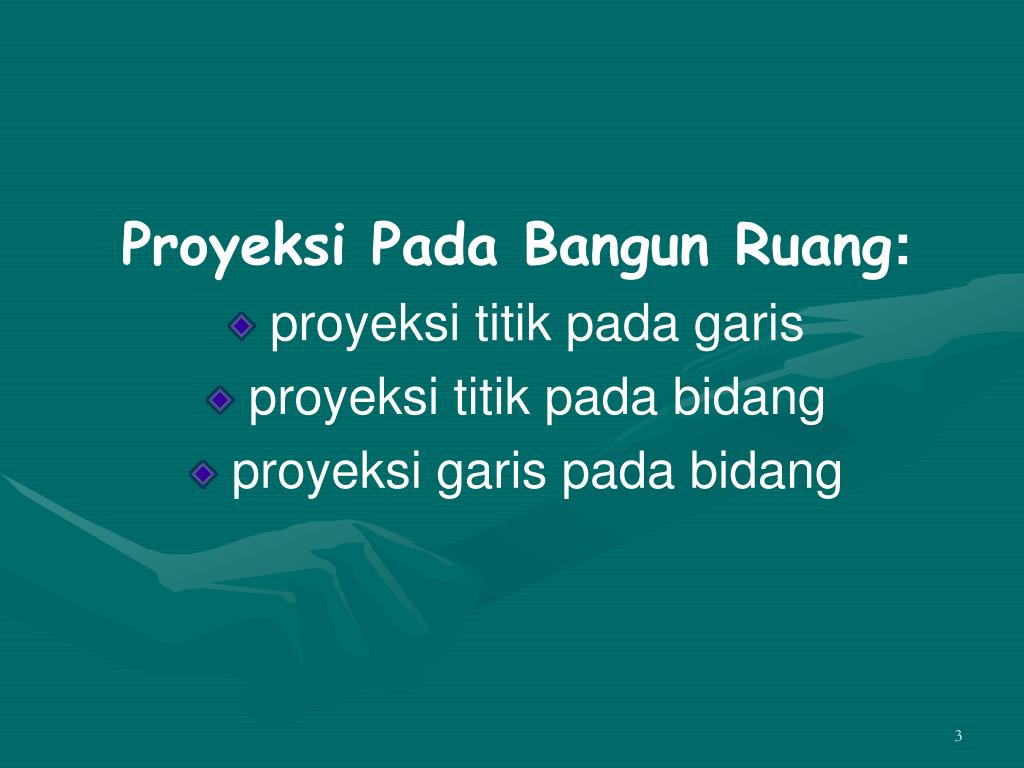 Proyeksi Pada Bangun Ruang:

proyeksi titik pada garis

proyeksi titik pada bidang

proyeksi garis pada bidang

3